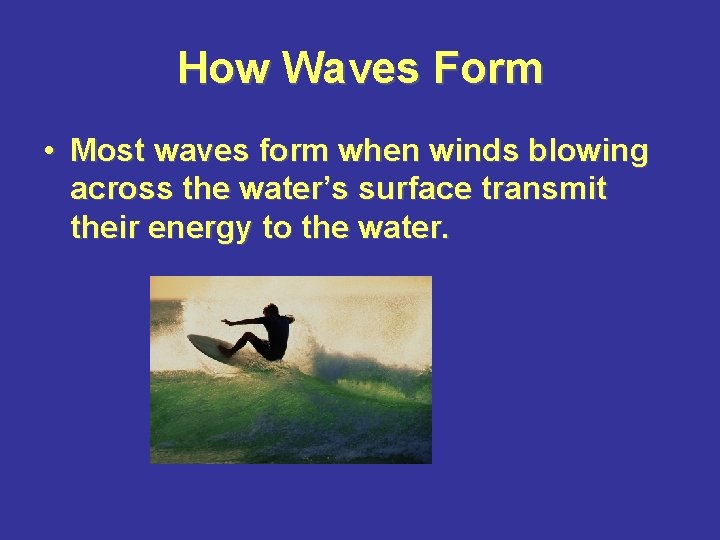 How Waves Form

• Most waves form when winds blowing across the water’s surface transmit their energy to the water.